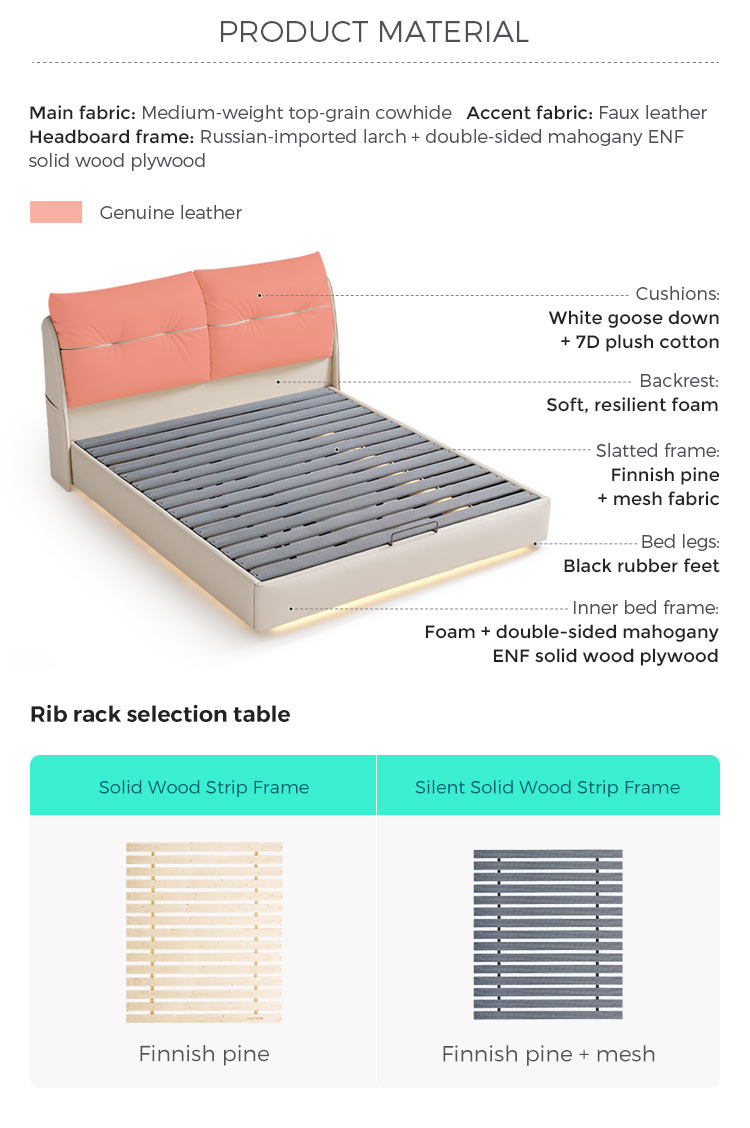 PRODUCT MATERIAL

Main fabric: Medium-weight top-grain cowhide  Accent fabric: Faux leather
Headboard frame: Russian-imported larch + double-sided mahogany ENF solid wood plywood

Genuine leather

Cushions:
White goose down
+ 7D plush cotton

Backrest:
Soft, resilient foam

Slatted frame:
Finnish pine
+ mesh fabric

Bed legs:
Black rubber feet

Inner bed frame:
Foam + double-sided mahogany
ENF solid wood plywood

Rib rack selection table

| Solid Wood Strip Frame | Silent Solid Wood Strip Frame |
|---|---|
| Finnish pine | Finnish pine + mesh |